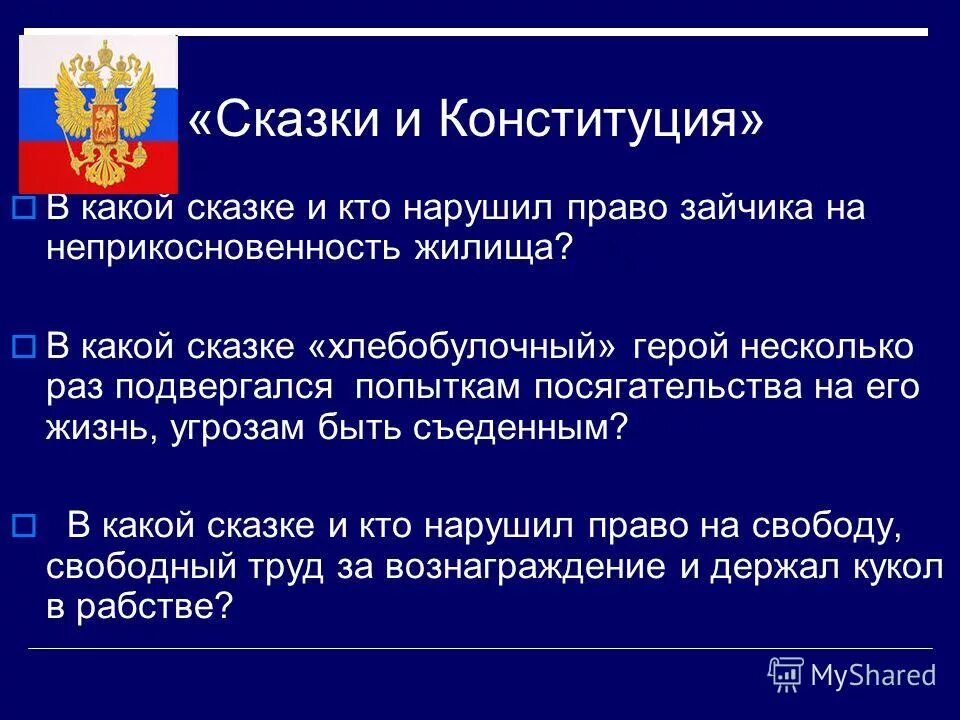 «Сказки и Конституция»

В какой сказке и кто нарушил право зайчика на неприкосновенность жилища?

В какой сказке «хлебобулочный» герой несколько раз подвергался попыткам посягательства на его жизнь, угрозам быть съеденным?

В какой сказке и кто нарушил право на свободу, свободный труд за вознаграждение и держал кукол в рабстве?

MyShared